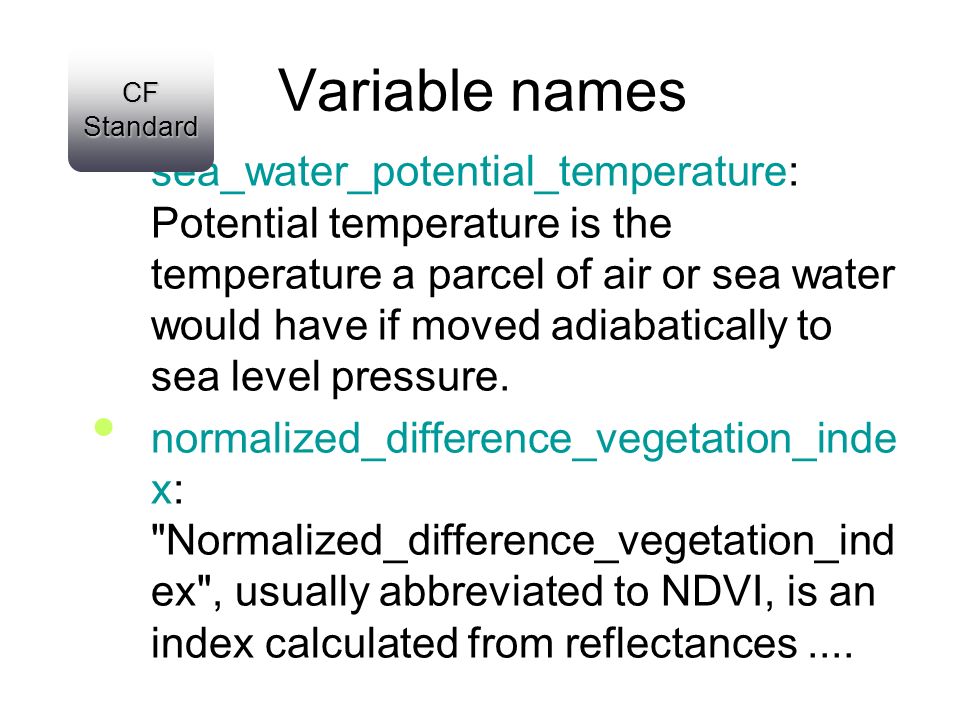 CF Standard

Variable names

sea_water_potential_temperature: Potential temperature is the temperature a parcel of air or sea water would have if moved adiabatically to sea level pressure.

normalized_difference_vegetation_index: "Normalized_difference_vegetation_index", usually abbreviated to NDVI, is an index calculated from reflectances ....